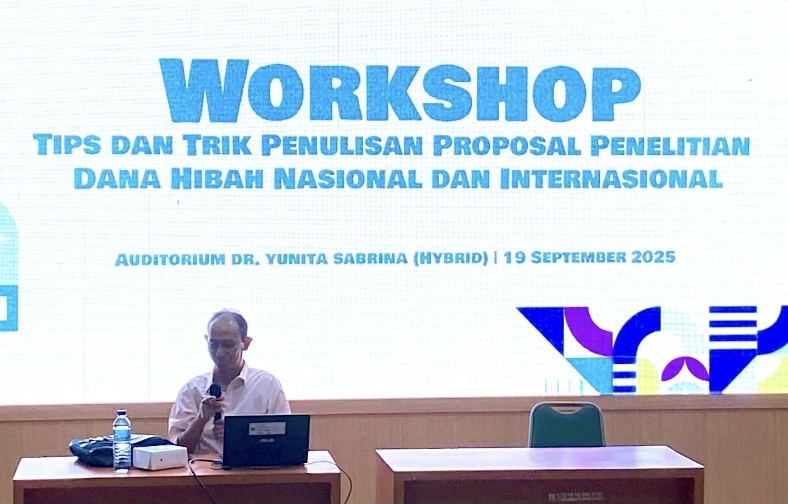 WORKSHOP

TIPS DAN TRIK PENULISAN PROPOSAL PENELITIAN DANA HIBAH NASIONAL DAN INTERNASIONAL

AUDITORIUM DR. YUNITA SABRINA (HYBRID) | 19 SEPTEMBER 2025

ASUS